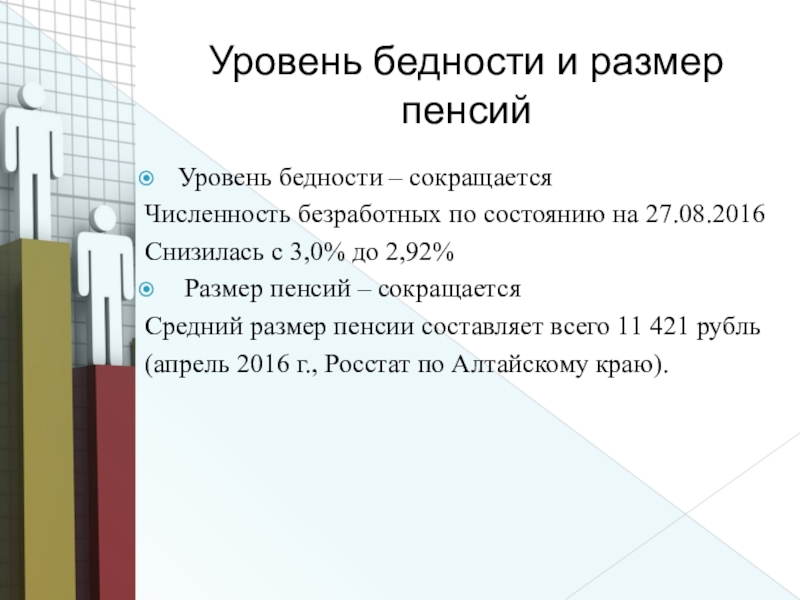 Уровень бедности и размер пенсий

Уровень бедности – сокращается

Численность безработных по состоянию на 27.08.2016

Снизилась с 3,0% до 2,92%

Размер пенсий – сокращается

Средний размер пенсии составляет всего 11 421 рубль

(апрель 2016 г., Росстат по Алтайскому краю).